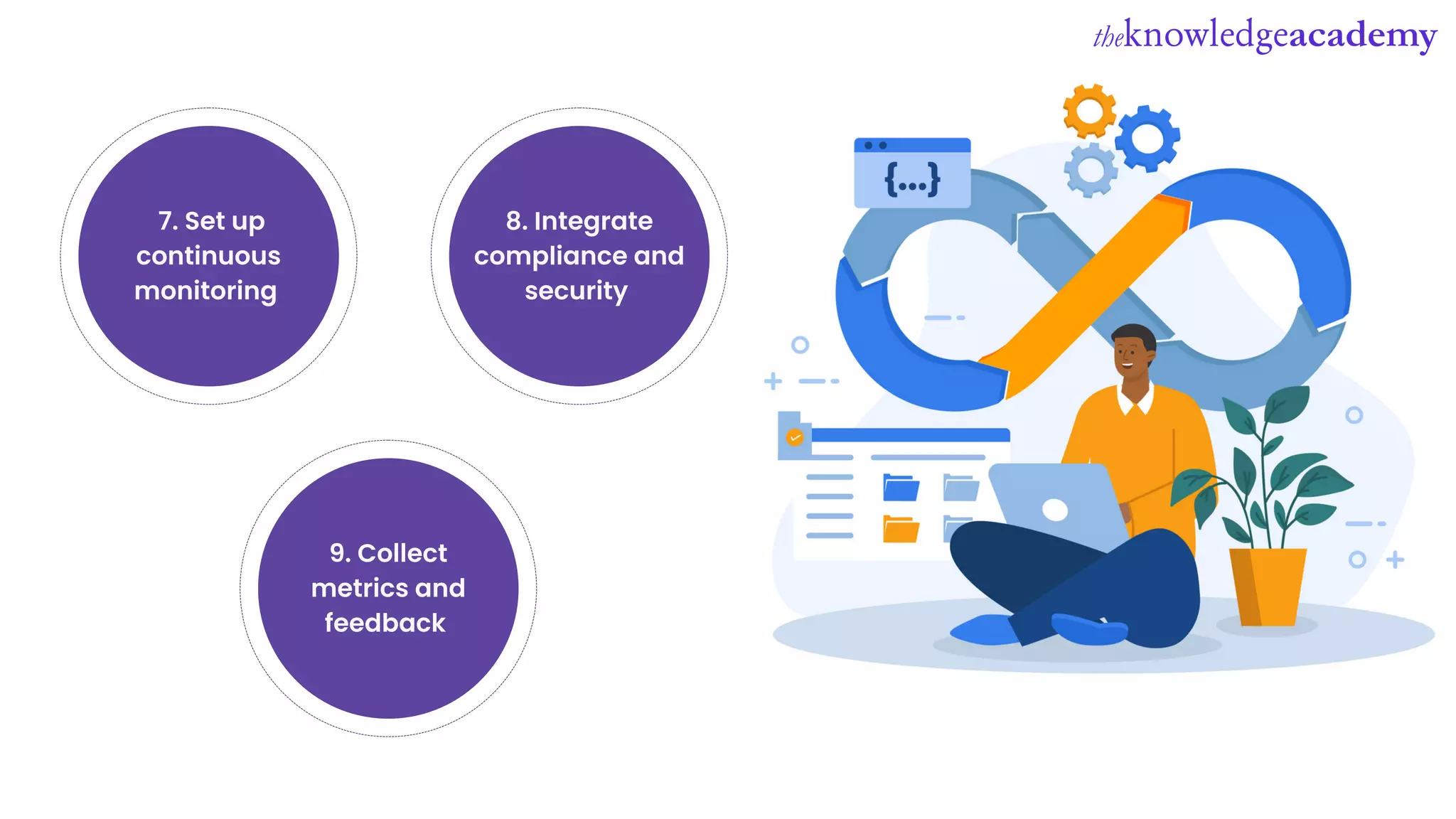 theknowledgeacademy

7. Set up continuous monitoring

8. Integrate compliance and security

9. Collect metrics and feedback

{...}